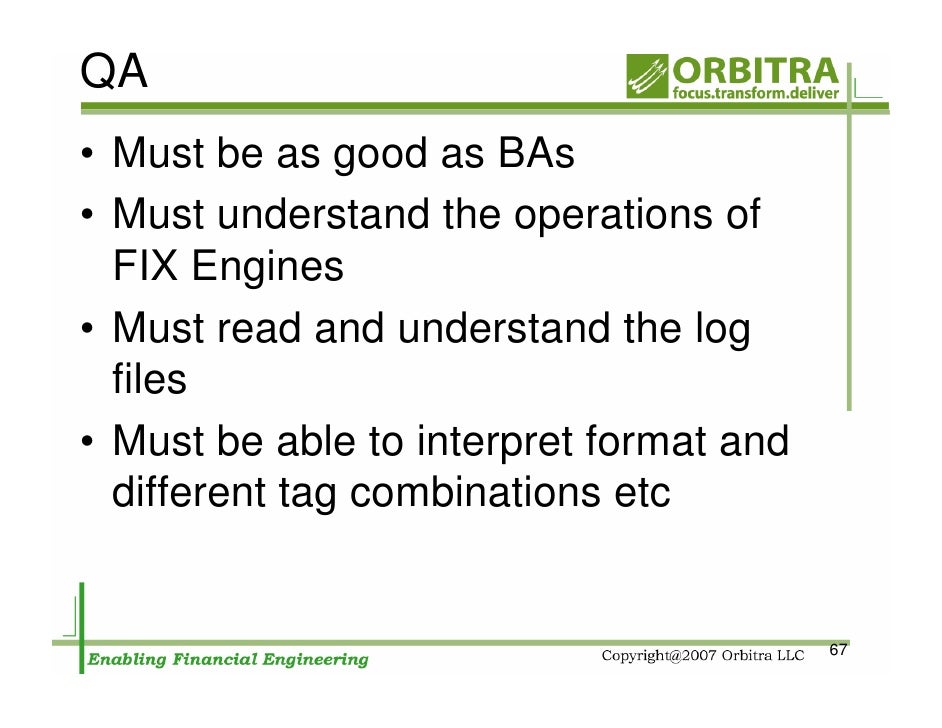 QA

ORBITRA
focus.transform.deliver

• Must be as good as BAs
• Must understand the operations of FIX Engines
• Must read and understand the log files
• Must be able to interpret format and different tag combinations etc

Enabling Financial Engineering

Copyright@2007 Orbitra LLC

67